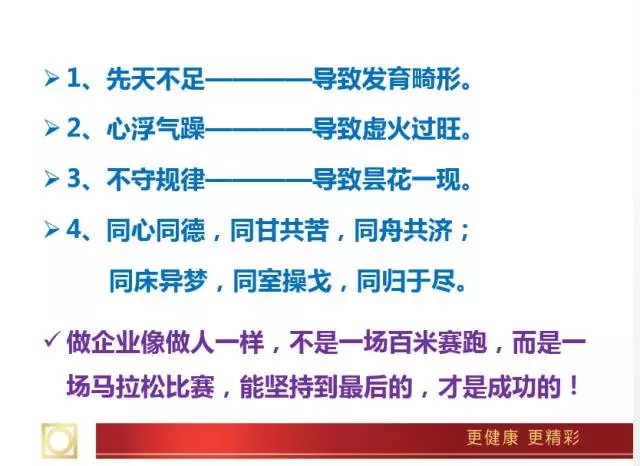 ➢ 1、先天不足————导致发育畸形。

➢ 2、心浮气躁————导致虚火过旺。

➢ 3、不守规律————导致昙花一现。

➢ 4、同心同德，同甘共苦，同舟共济；
同床异梦，同室操戈，同归于尽。

✓ 做企业像做人一样，不是一场百米赛跑，而是一场马拉松比赛，能坚持到最后的，才是成功的！

更健康 更精彩